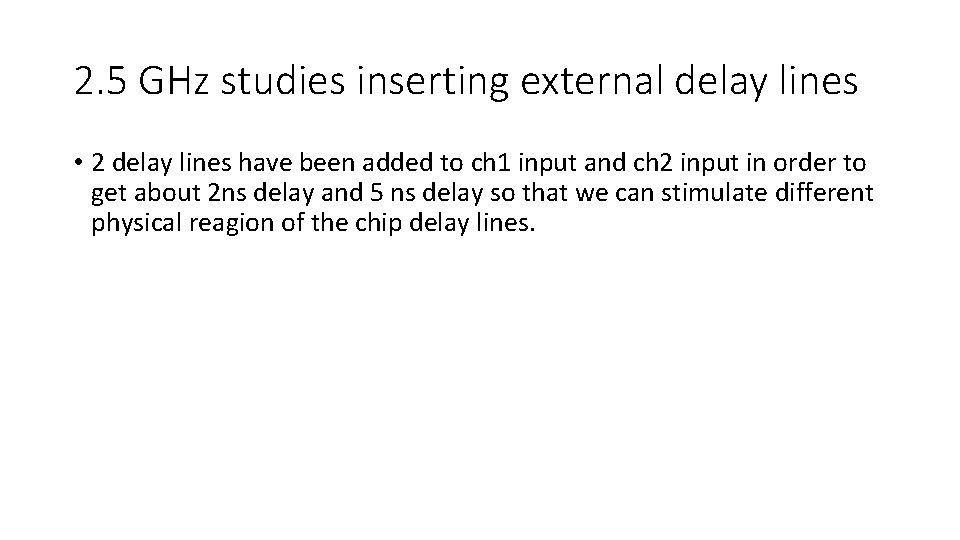 2.5 GHz studies inserting external delay lines

• 2 delay lines have been added to ch1 input and ch2 input in order to get about 2ns delay and 5 ns delay so that we can stimulate different physical reagion of the chip delay lines.